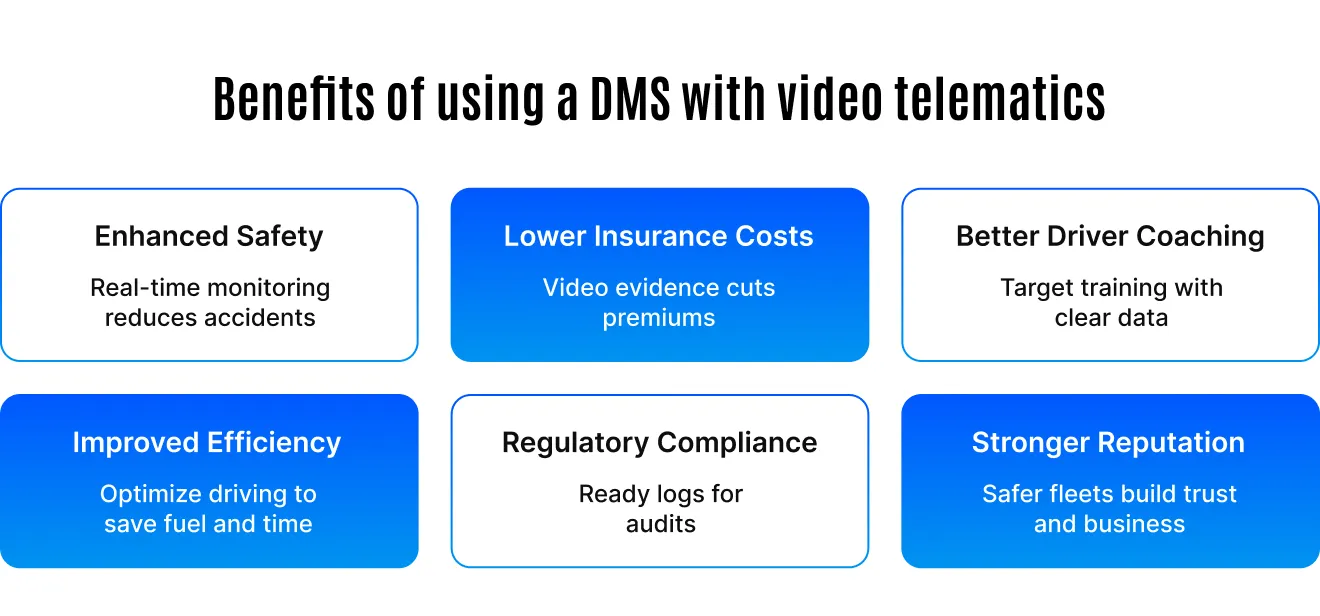 Benefits of using a DMS with video telematics

Enhanced Safety

Real-time monitoring reduces accidents

Lower Insurance Costs

Video evidence cuts premiums

Better Driver Coaching

Target training with clear data

Improved Efficiency

Optimize driving to save fuel and time

Regulatory Compliance

Ready logs for audits

Stronger Reputation

Safer fleets build trust and business